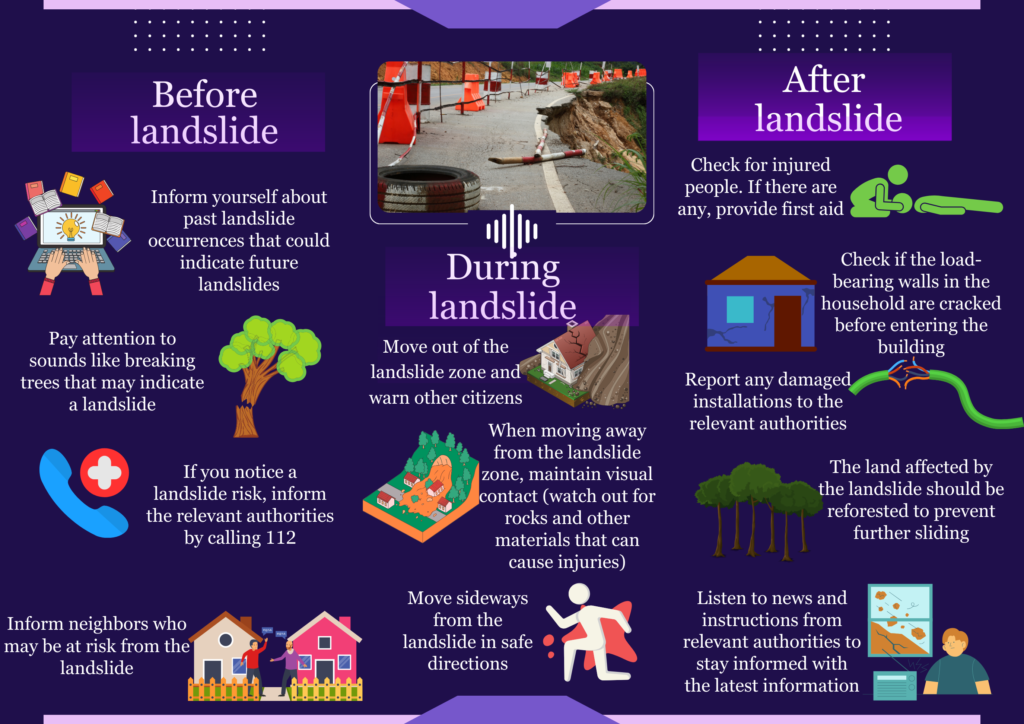 Before landslide

Inform yourself about past landslide occurrences that could indicate future landslides

Pay attention to sounds like breaking trees that may indicate a landslide

If you notice a landslide risk, inform the relevant authorities by calling 112

Inform neighbors who may be at risk from the landslide

During landslide

Move out of the landslide zone and warn other citizens

When moving away from the landslide zone, maintain visual contact (watch out for rocks and other materials that can cause injuries)

Move sideways from the landslide in safe directions

After landslide

Check for injured people. If there are any, provide first aid

Check if the load-bearing walls in the household are cracked before entering the building

Report any damaged installations to the relevant authorities

The land affected by the landslide should be reforested to prevent further sliding

Listen to news and instructions from relevant authorities to stay informed with the latest information